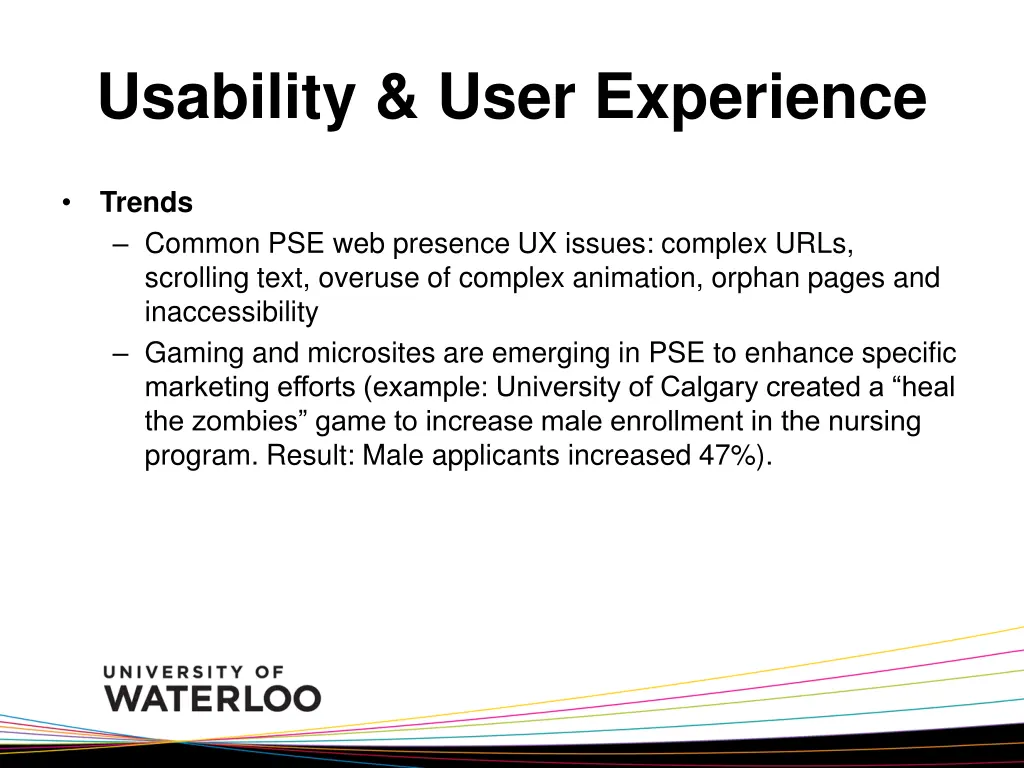 Usability & User Experience

• Trends
– Common PSE web presence UX issues: complex URLs, scrolling text, overuse of complex animation, orphan pages and inaccessibility
– Gaming and microsites are emerging in PSE to enhance specific marketing efforts (example: University of Calgary created a “heal the zombies” game to increase male enrollment in the nursing program. Result: Male applicants increased 47%).

UNIVERSITY OF
WATERLOO